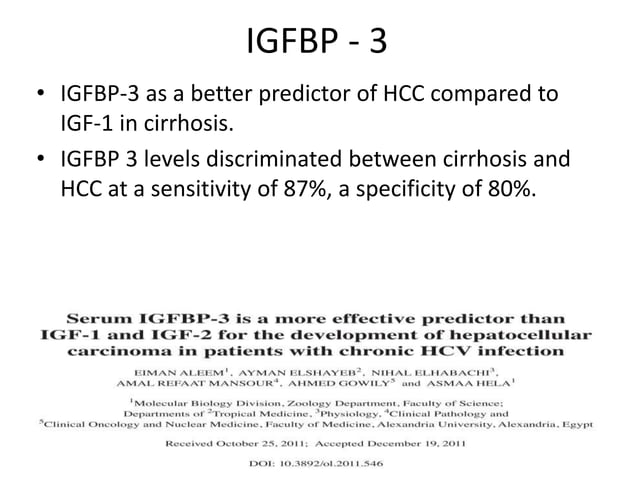 IGFBP - 3

• IGFBP-3 as a better predictor of HCC compared to IGF-1 in cirrhosis.

• IGFBP 3 levels discriminated between cirrhosis and HCC at a sensitivity of 87%, a specificity of 80%.

Serum IGFBP-3 is a more effective predictor than IGF-1 and IGF-2 for the development of hepatocellular carcinoma in patients with chronic HCV infection

EIMAN ALEEM$^1$, AYMAN ELSHAYEB$^2$, NIHAL ELHABACHI$^3$, AMAL REFAAT MANSOUR$^4$, AHMED GOWILY$^5$ and ASMAA HELA$^1$

$^1$Molecular Biology Division, Zoology Department, Faculty of Science; Departments of $^2$Tropical Medicine, $^3$Physiology, $^4$Clinical Pathology and $^5$Clinical Oncology and Nuclear Medicine, Faculty of Medicine, Alexandria University, Alexandria, Egypt

Received October 25, 2011; Accepted December 19, 2011

DOI: 10.3892/ol.2011.546